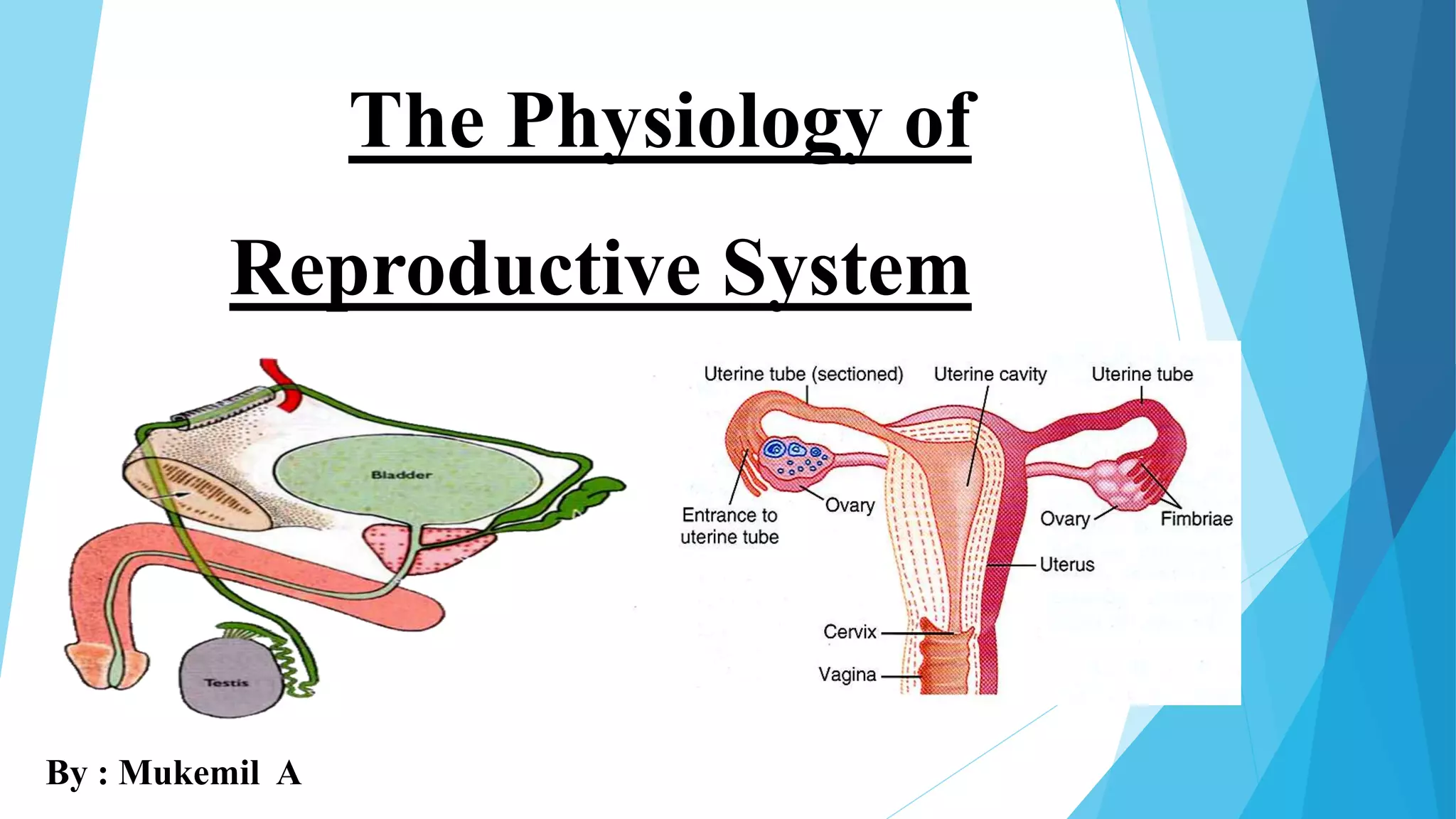 The Physiology of

Reproductive System

Bladder

Testis

Uterine tube (sectioned)

Uterine cavity

Uterine tube

Entrance to uterine tube

Ovary

Ovary

Fimbriae

Uterus

Cervix

Vagina

By : Mukemil A